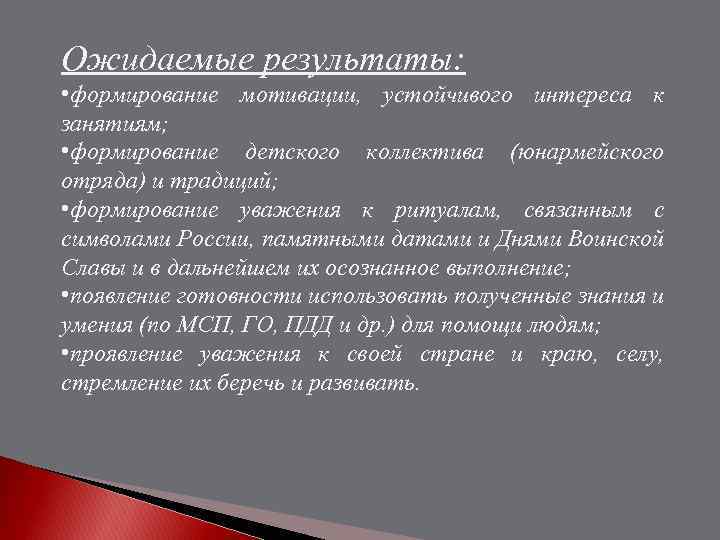 Ожидаемые результаты:

•формирование мотивации, устойчивого интереса к занятиям;

•формирование детского коллектива (юнармейского отряда) и традиций;

•формирование уважения к ритуалам, связанным с символами России, памятными датами и Днями Воинской Славы и в дальнейшем их осознанное выполнение;

•появление готовности использовать полученные знания и умения (по МСП, ГО, ПДД и др.) для помощи людям;

•проявление уважения к своей стране и краю, селу, стремление их беречь и развивать.